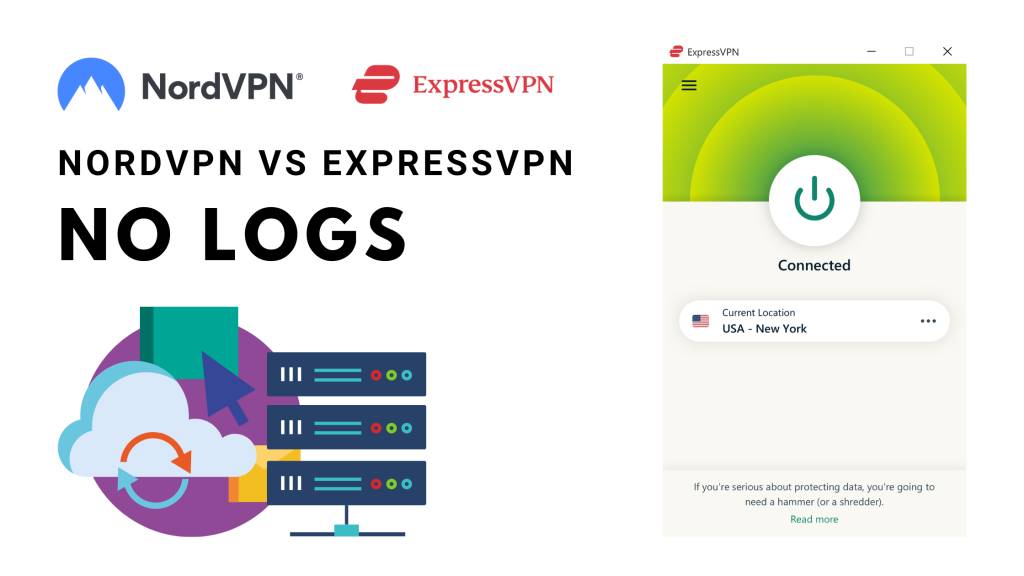 NordVPN®

ExpressVPN

NORDVPN VS EXPRESSVPN

NO LOGS

ExpressVPN

Connected

Current Location
USA - New York

If you're serious about protecting data, you're going to need a hammer (or a shredder).

Read more